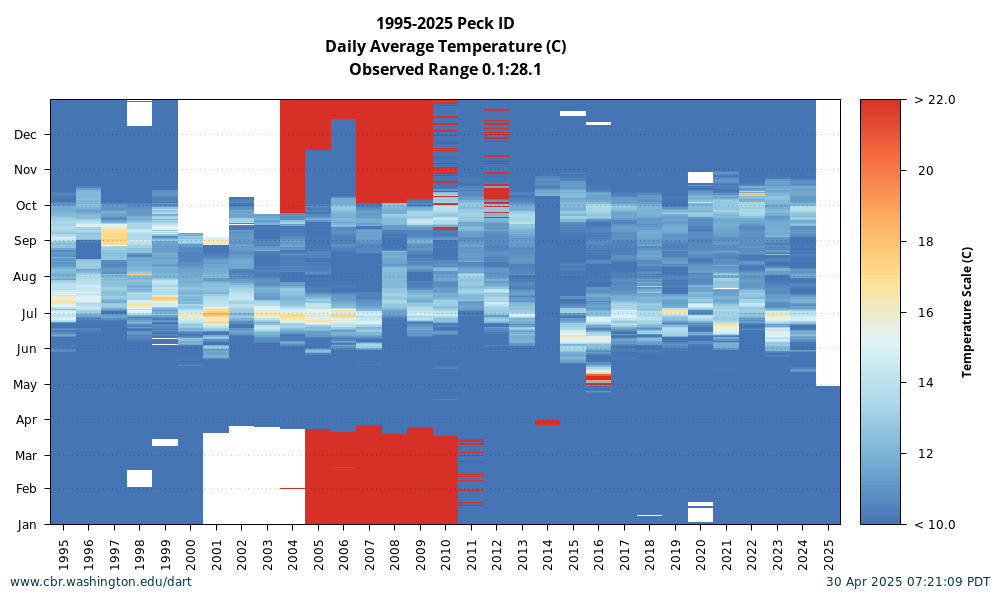 1995-2025 Peck ID
Daily Average Temperature (C)
Observed Range 0.1:28.1

Dec
Nov
Oct
Sep
Aug
Jul
Jun
May
Apr
Mar
Feb
Jan

1995 1996 1997 1998 1999 2000 2001 2002 2003 2004 2005 2006 2007 2008 2009 2010 2011 2012 2013 2014 2015 2016 2017 2018 2019 2020 2021 2022 2023 2024 2025

> 22.0
20
18
16
14
12
< 10.0
Temperature Scale (C)

www.cbr.washington.edu/dart
30 Apr 2025 07:21:09 PDT